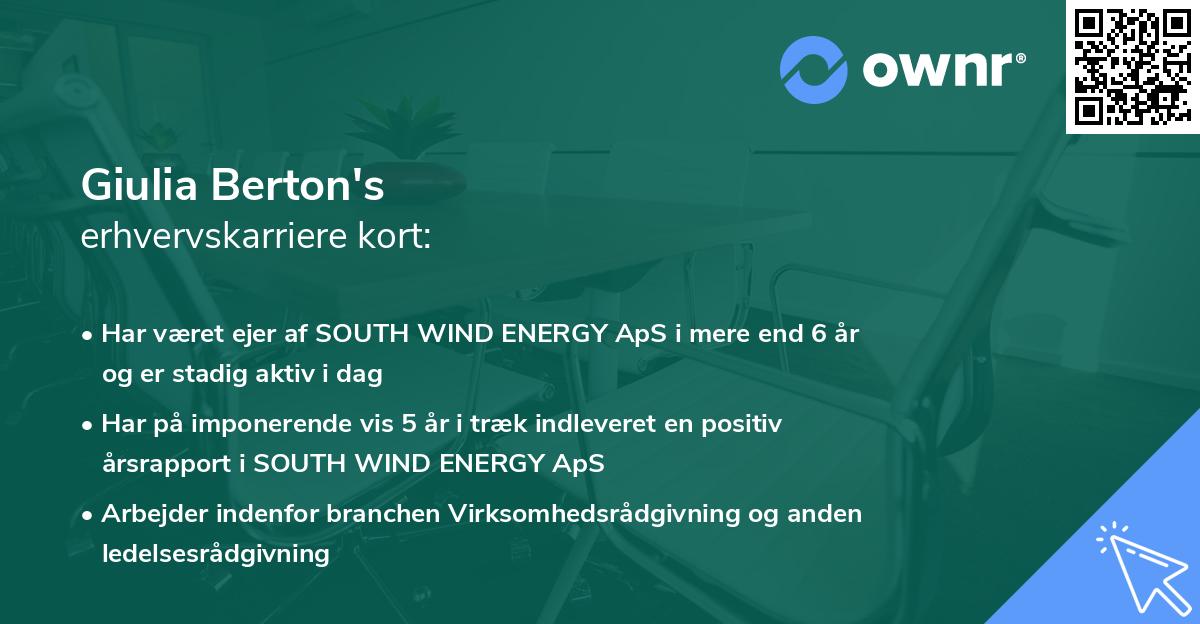 ownr®

Giulia Berton's
erhvervskarriere kort:

• Har været ejer af SOUTH WIND ENERGY ApS i mere end 6 år og er stadig aktiv i dag

• Har på imponerende vis 5 år i træk indleveret en positiv årsrapport i SOUTH WIND ENERGY ApS

• Arbejder indenfor branchen Virksomhedsrådgivning og anden ledelsesrådgivning